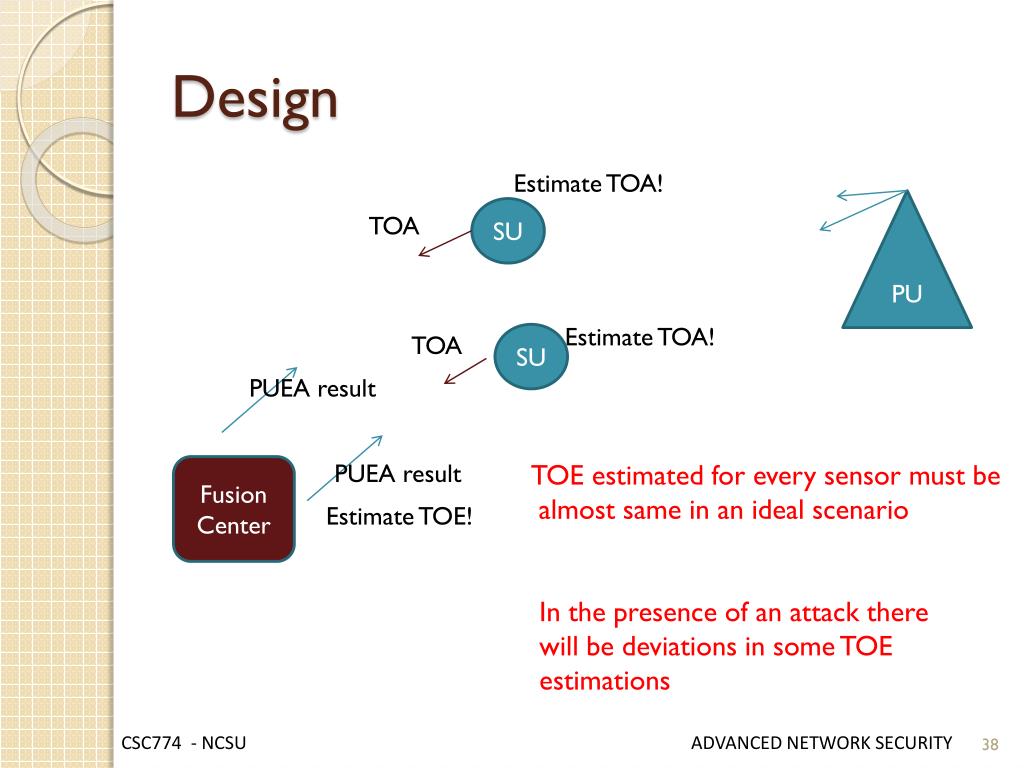 Design

Estimate TOA!

TOA

SU

PU

TOA

SU

Estimate TOA!

PUEA result

Fusion Center

PUEA result

Estimate TOE!

TOE estimated for every sensor must be almost same in an ideal scenario

In the presence of an attack there will be deviations in some TOE estimations

CSC774 - NCSU

ADVANCED NETWORK SECURITY

38